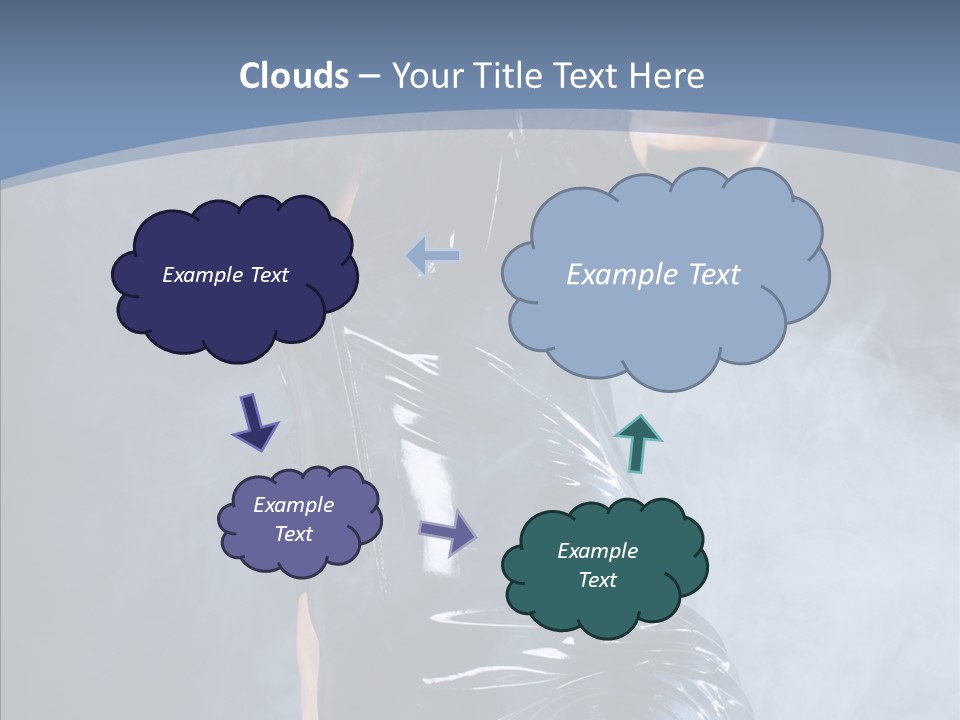 Clouds – Your Title Text Here

Example Text

Example Text

Example Text

Example Text